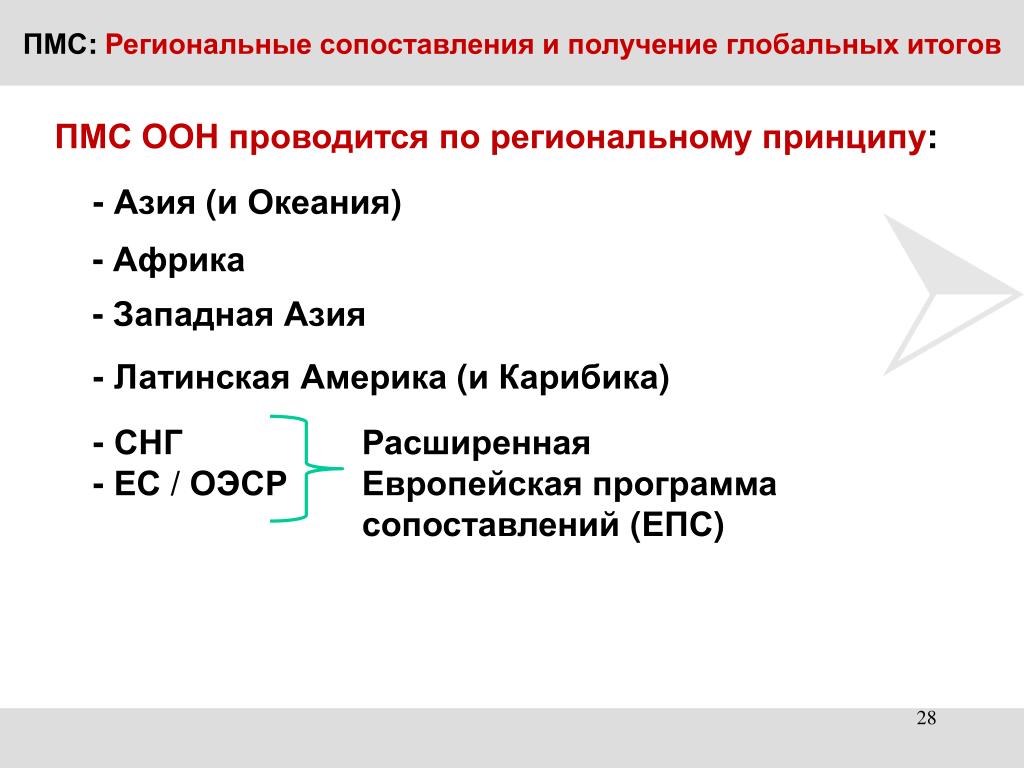 ПМС: Региональные сопоставления и получение глобальных итогов

ПМС ООН проводится по региональному принципу:

- Азия (и Океания)

- Африка

- Западная Азия

- Латинская Америка (и Карибика)

- СНГ
- ЕС / ОЭСР

Расширенная Европейская программа сопоставлений (ЕПС)

28